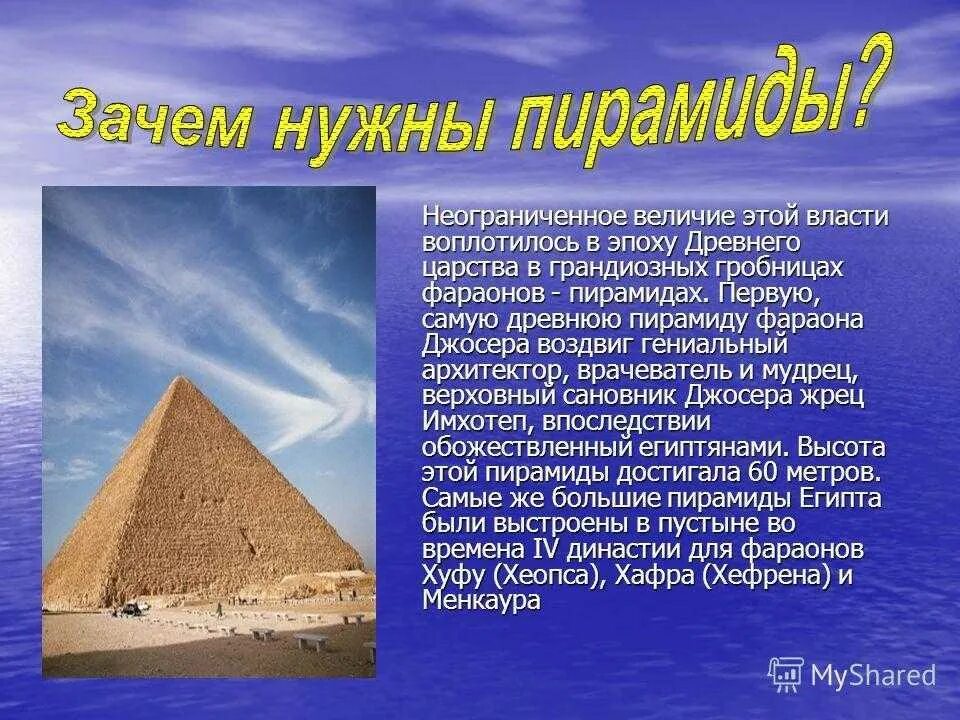 Зачем нужны пирамиды?

Неограниченное величие этой власти воплотилось в эпоху Древнего царства в грандиозных гробницах фараонов - пирамидах. Первую, самую древнюю пирамиду фараона Джосера воздвиг гениальный архитектор, врачеватель и мудрец, верховный сановник Джосера жрец Имхотеп, впоследствии обожествленный египтянами. Высота этой пирамиды достигала 60 метров. Самые же большие пирамиды Египта были выстроены в пустыне во времена IV династии для фараонов Хуфу (Хеопса), Хафра (Хефрена) и Менкаура

MyShared